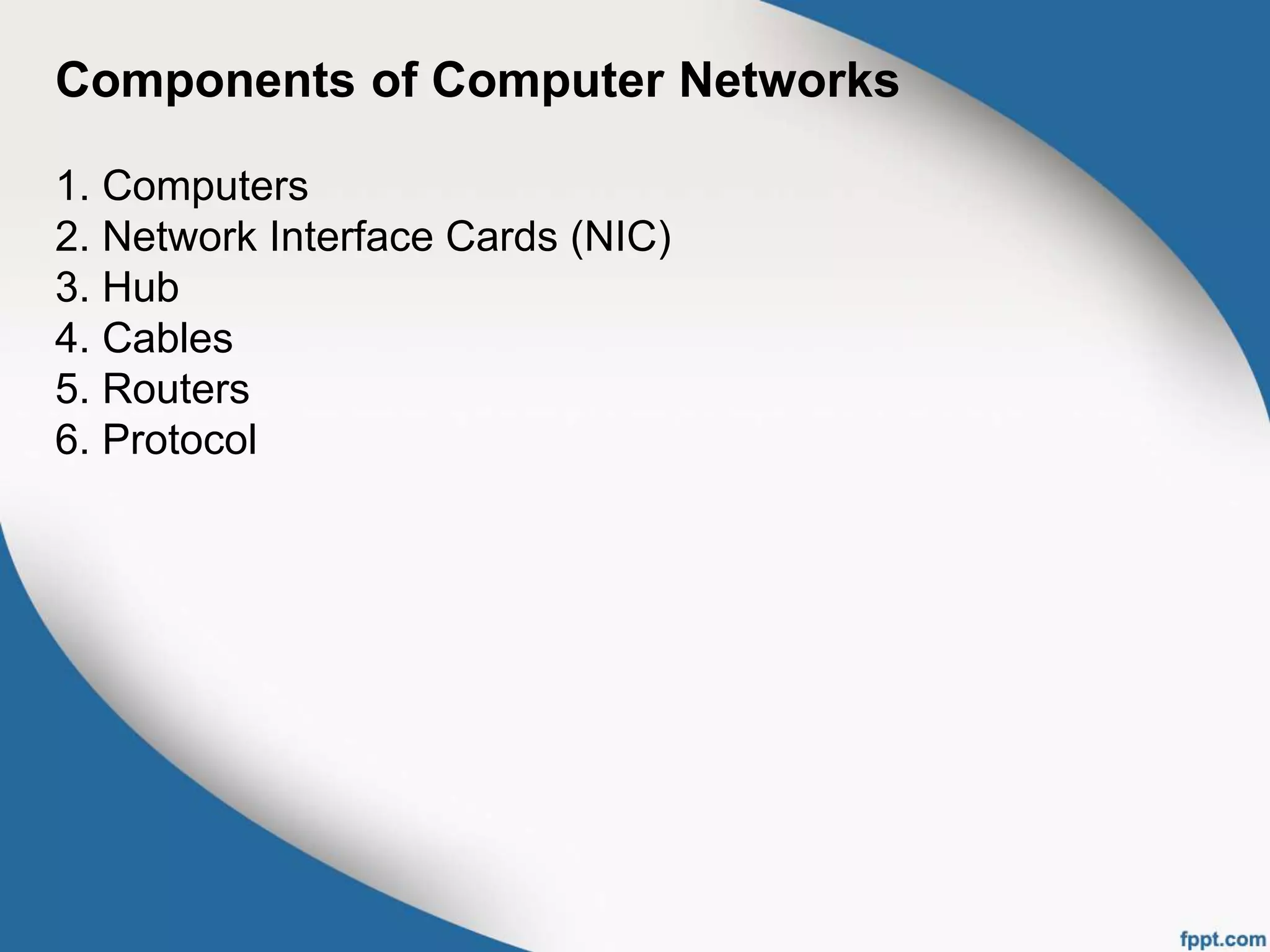 Components of Computer Networks

1. Computers
2. Network Interface Cards (NIC)
3. Hub
4. Cables
5. Routers
6. Protocol

fppt.com